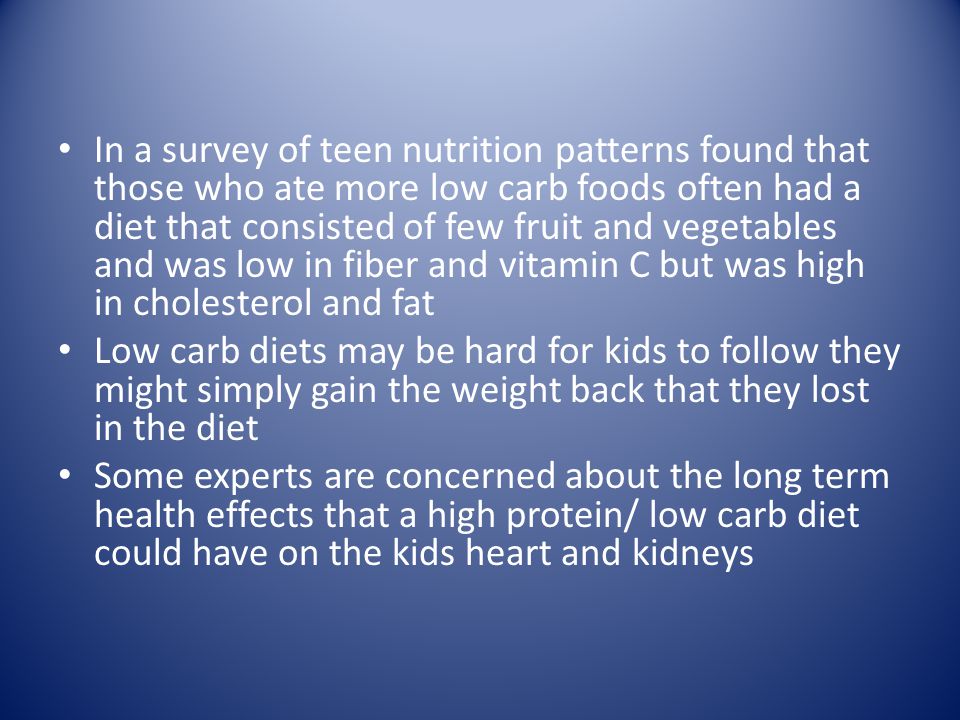 • In a survey of teen nutrition patterns found that those who ate more low carb foods often had a diet that consisted of few fruit and vegetables and was low in fiber and vitamin C but was high in cholesterol and fat

• Low carb diets may be hard for kids to follow they might simply gain the weight back that they lost in the diet

• Some experts are concerned about the long term health effects that a high protein/ low carb diet could have on the kids heart and kidneys